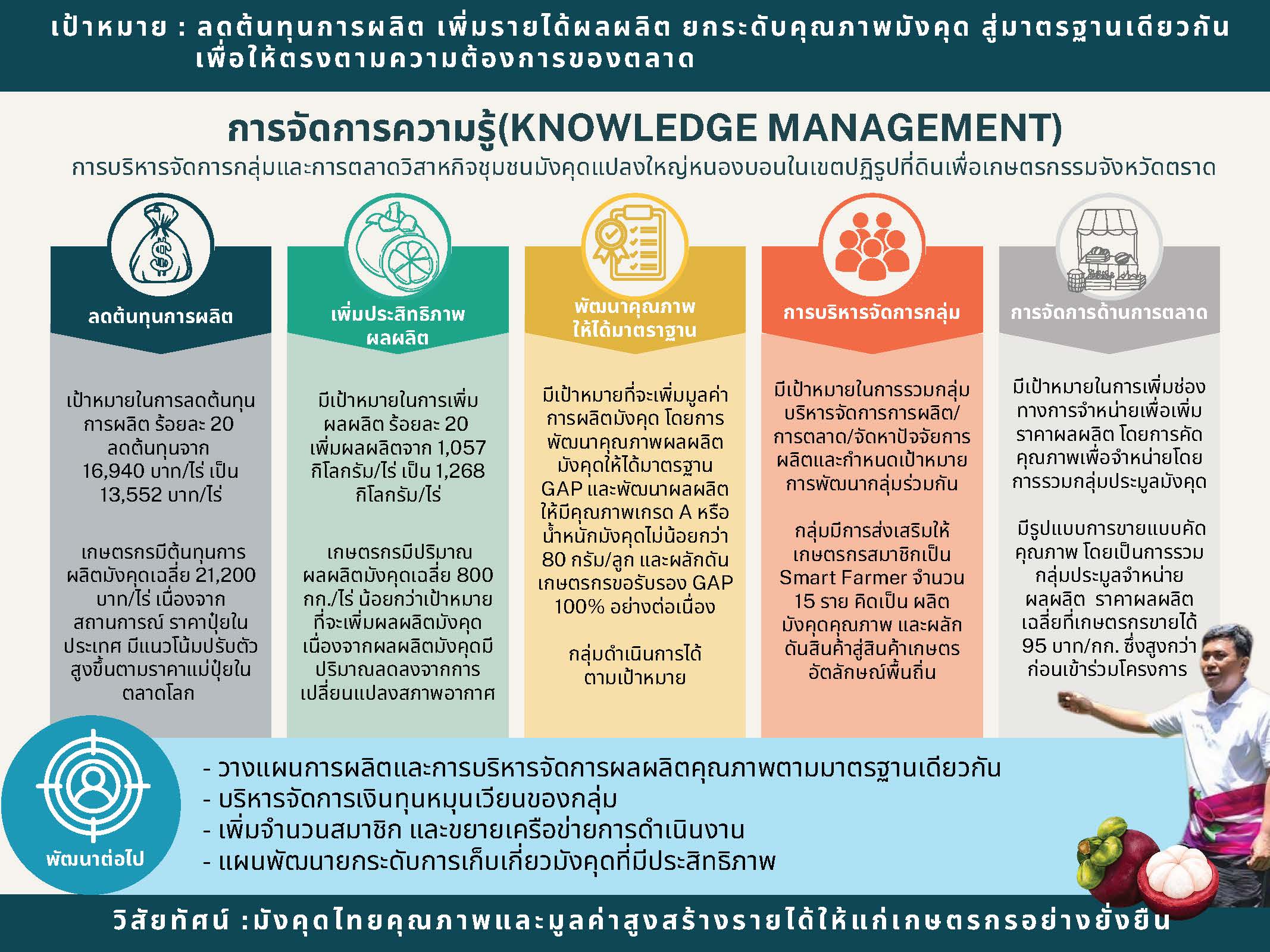 เป้าหมาย : ลดต้นทุนการผลิต เพิ่มรายได้ผลผลิต ยกระดับคุณภาพมังคุด สู่มาตรฐานเดียวกัน เพื่อให้ตรงตามความต้องการของตลาด

การจัดการความรู้(KNOWLEDGE MANAGEMENT)

การบริหารจัดการกลุ่มและการตลาดวิสาหกิจชุมชนมังคุดแปลงใหญ่หนองบอนในเขตปฏิรูปที่ดินเพื่อเกษตรกรรมจังหวัดตราด

ลดต้นทุนการผลิต

เป้าหมายในการลดต้นทุนการผลิต ร้อยละ 20 ลดต้นทุนจาก 16,940 บาท/ไร่ เป็น 13,552 บาท/ไร่

เกษตรกรมีต้นทุนการผลิตมังคุดเฉลี่ย 21,200 บาท/ไร่ เนื่องจากสถานการณ์ ราคาปุ๋ยในประเทศ มีแนวโน้มปรับตัวสูงขึ้นตามราคาแม่ปุ๋ยในตลาดโลก

เพิ่มประสิทธิภาพผลผลิต

มีเป้าหมายในการเพิ่มผลผลิต ร้อยละ 20 เพิ่มผลผลิตจาก 1,057 กิโลกรัม/ไร่ เป็น 1,268 กิโลกรัม/ไร่

เกษตรกรมีปริมาณผลผลิตมังคุดเฉลี่ย 800 กก./ไร่ น้อยกว่าเป้าหมายที่จะเพิ่มผลผลิตมังคุด เนื่องจากผลผลิตมังคุดมีปริมาณลดลงจากการเปลี่ยนแปลงสภาพอากาศ

พัฒนาคุณภาพให้ได้มาตราฐาน

มีเป้าหมายที่จะเพิ่มมูลค่าการผลิตมังคุด โดยการพัฒนาคุณภาพผลผลิตมังคุดให้ได้มาตรฐาน GAP และพัฒนาผลผลิตให้มีคุณภาพเกรด A หรือน้ำหนักมังคุดไม่น้อยกว่า 80 กรัม/ลูก และผลักดันเกษตรกรขอรับรอง GAP 100% อย่างต่อเนื่อง

กลุ่มดำเนินการได้ตามเป้าหมาย

การบริหารจัดการกลุ่ม

มีเป้าหมายในการรวมกลุ่มบริหารจัดการการผลิต/การตลาด/จัดหาปัจจัยการผลิตและกำหนดเป้าหมายการพัฒนากลุ่มร่วมกัน

กลุ่มมีการส่งเสริมให้เกษตรกรสมาชิกเป็น Smart Farmer จำนวน 15 ราย คิดเป็น ผลิตมังคุดคุณภาพ และผลักดันสินค้าสู่สินค้าเกษตรอัตลักษณ์พื้นถิ่น

การจัดการด้านการตลาด

มีเป้าหมายในการเพิ่มช่องทางการจำหน่ายเพื่อเพิ่มราคาผลผลิต โดยการคัดคุณภาพเพื่อจำหน่ายโดยการรวมกลุ่มประมูลมังคุด

มีรูปแบบการขายแบบคัดคุณภาพ โดยเป็นการรวมกลุ่มประมูลจำหน่ายผลผลิต ราคาผลผลิตเฉลี่ยที่เกษตรกรขายได้ 95 บาท/กก. ซึ่งสูงกว่าก่อนเข้าร่วมโครงการ

พัฒนาต่อไป

- วางแผนการผลิตและการบริหารจัดการผลผลิตคุณภาพตามมาตรฐานเดียวกัน
- บริหารจัดการเงินทุนหมุนเวียนของกลุ่ม
- เพิ่มจำนวนสมาชิก และขยายเครือข่ายการดำเนินงาน
- แผนพัฒนายกระดับการเก็บเกี่ยวมังคุดที่มีประสิทธิภาพ

วิสัยทัศน์ :มังคุดไทยคุณภาพและมูลค่าสูงสร้างรายได้ให้แก่เกษตรกรอย่างยั่งยืน